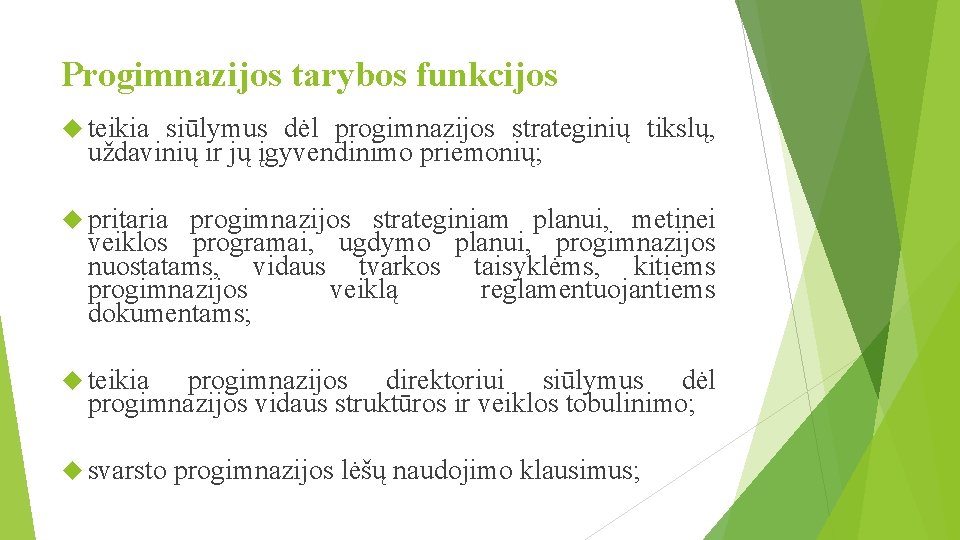 Progimnazijos tarybos funkcijos

teikia siūlymus dėl progimnazijos strateginių tikslų, uždavinių ir jų įgyvendinimo priemonių;

pritaria progimnazijos strateginiam planui, metinei veiklos programai, ugdymo planui, progimnazijos nuostatams, vidaus tvarkos taisyklėms, kitiems progimnazijos veiklą reglamentuojantiems dokumentams;

teikia progimnazijos direktoriui siūlymus dėl progimnazijos vidaus struktūros ir veiklos tobulinimo;

svarsto progimnazijos lėšų naudojimo klausimus;